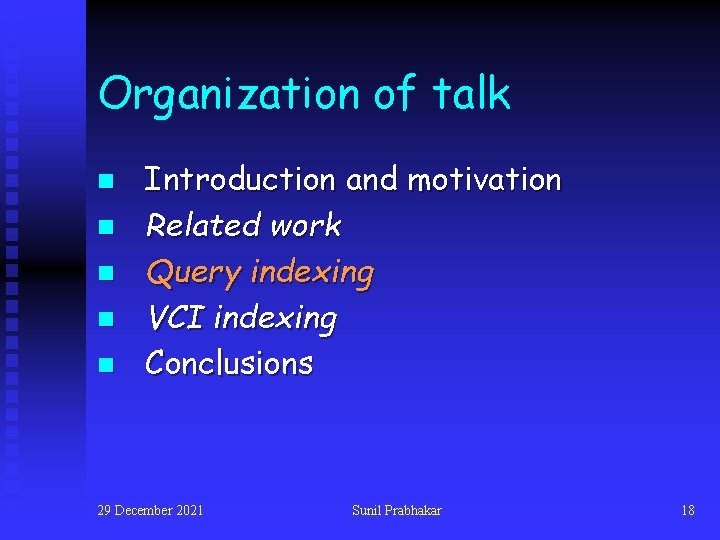 Organization of talk

- Introduction and motivation
- Related work
- Query indexing
- VCI indexing
- Conclusions

29 December 2021 Sunil Prabhakar 18